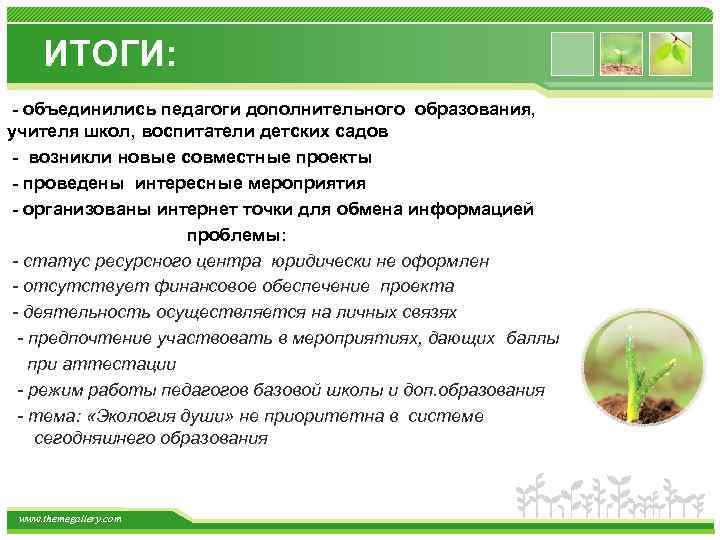 ИТОГИ:

- объединились педагоги дополнительного образования, учителя школ, воспитатели детских садов

- возникли новые совместные проекты

- проведены интересные мероприятия

- организованы интернет точки для обмена информацией

проблемы:

- статус ресурсного центра юридически не оформлен

- отсутствует финансовое обеспечение проекта

- деятельность осуществляется на личных связях

- предпочтение участвовать в мероприятиях, дающих баллы при аттестации

- режим работы педагогов базовой школы и доп.образования

- тема: «Экология души» не приоритетна в системе сегодняшнего образования

www.themegallery.com